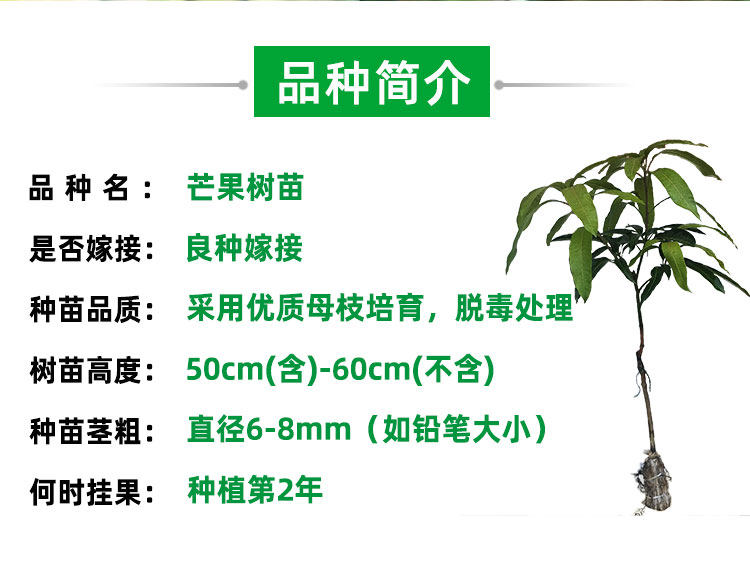 品种简介

品 种 名： 芒果树苗

是否嫁接： 良种嫁接

种苗品质： 采用优质母枝培育，脱毒处理

树苗高度： 50cm(含)-60cm(不含)

种苗茎粗： 直径6-8mm（如铅笔大小）

何时挂果： 种植第2年